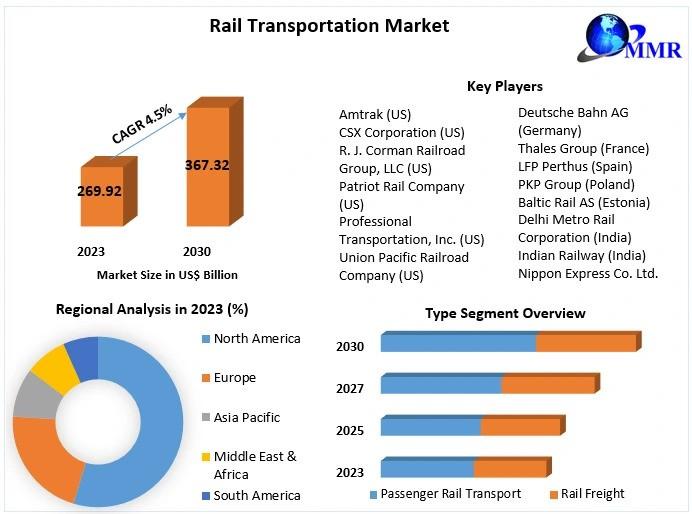 Rail Transportation Market

MMR

CAGR 4.5%

269.92

367.32

2023

2030

Market Size in US$ Billion

Key Players

Amtrak (US)
CSX Corporation (US)
R. J. Corman Railroad Group, LLC (US)
Patriot Rail Company (US)
Professional Transportation, Inc. (US)
Union Pacific Railroad Company (US)

Deutsche Bahn AG (Germany)
Thales Group (France)
LFP Perthus (Spain)
PKP Group (Poland)
Baltic Rail AS (Estonia)
Delhi Metro Rail Corporation (India)
Indian Railway (India)
Nippon Express Co. Ltd.

Regional Analysis in 2023 (%)

North America
Europe
Asia Pacific
Middle East & Africa
South America

Type Segment Overview

2030
2027
2025
2023

Passenger Rail Transport
Rail Freight